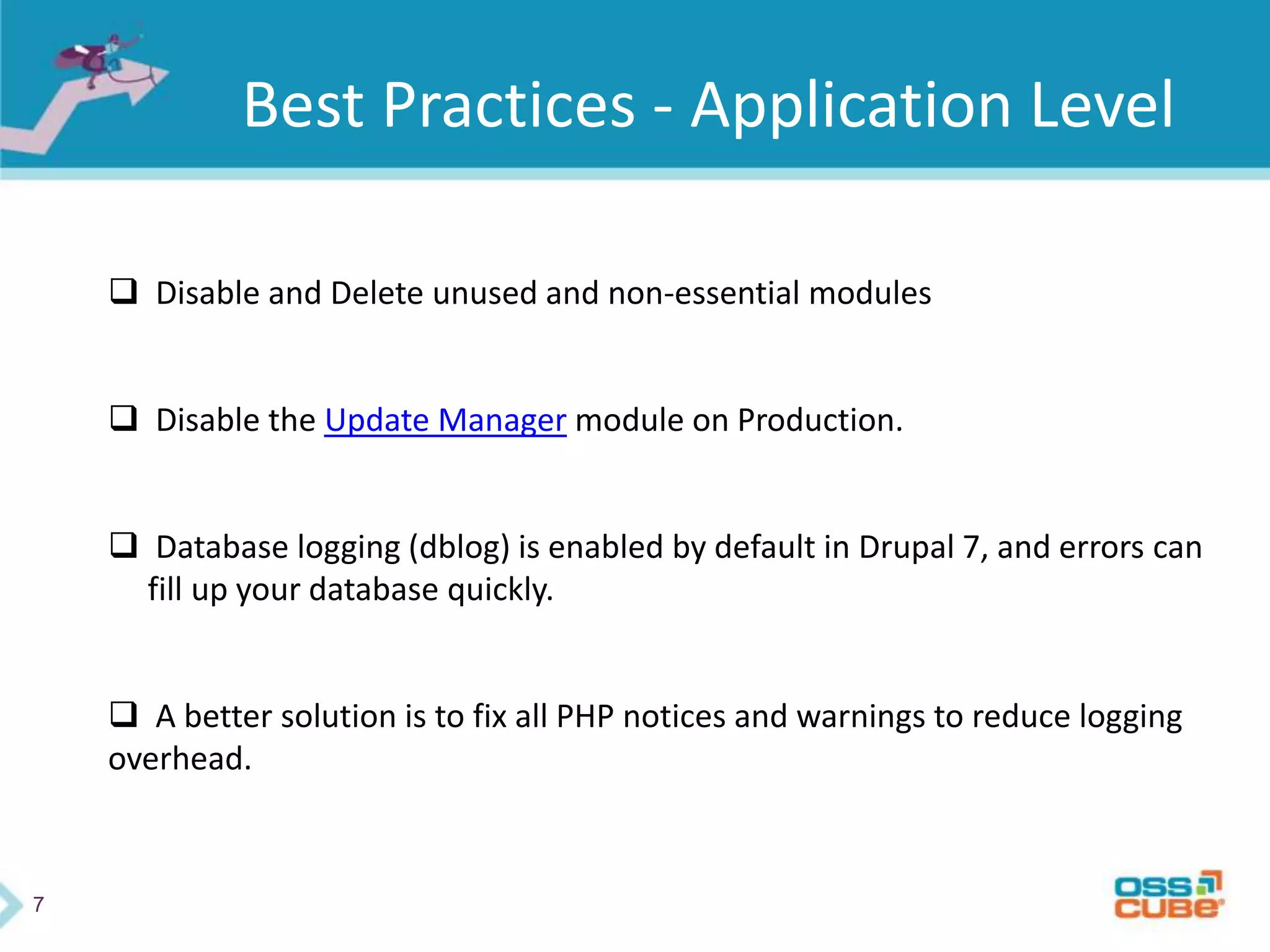 Best Practices - Application Level

❑ Disable and Delete unused and non-essential modules

❑ Disable the Update Manager module on Production.

❑ Database logging (dblog) is enabled by default in Drupal 7, and errors can fill up your database quickly.

❑ A better solution is to fix all PHP notices and warnings to reduce logging overhead.

7

OSS CUBE